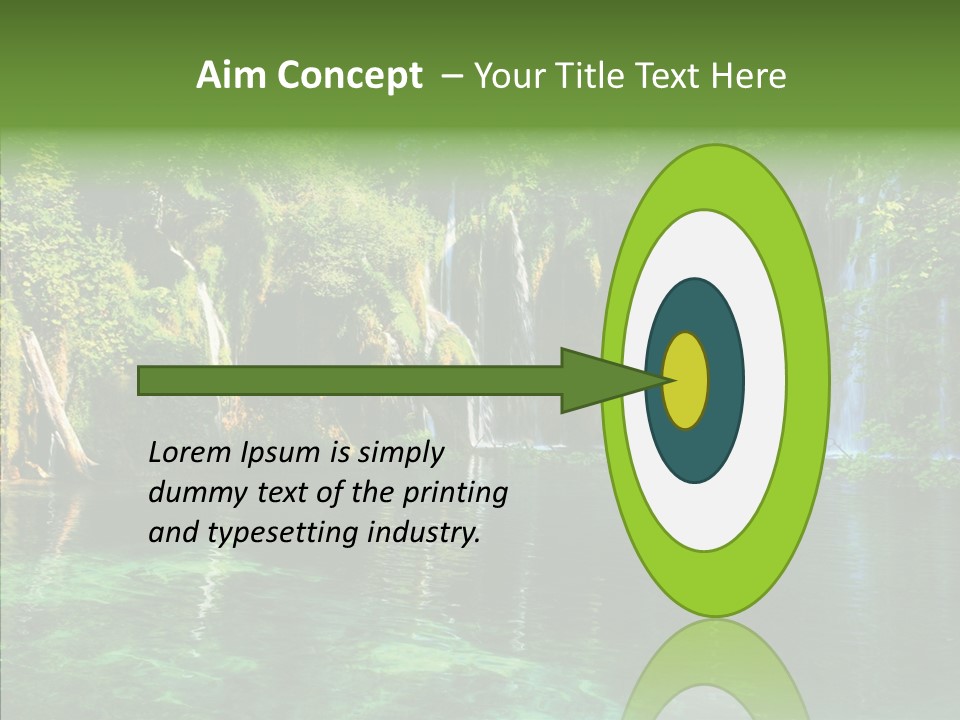 Aim Concept – Your Title Text Here

Lorem Ipsum is simply dummy text of the printing and typesetting industry.